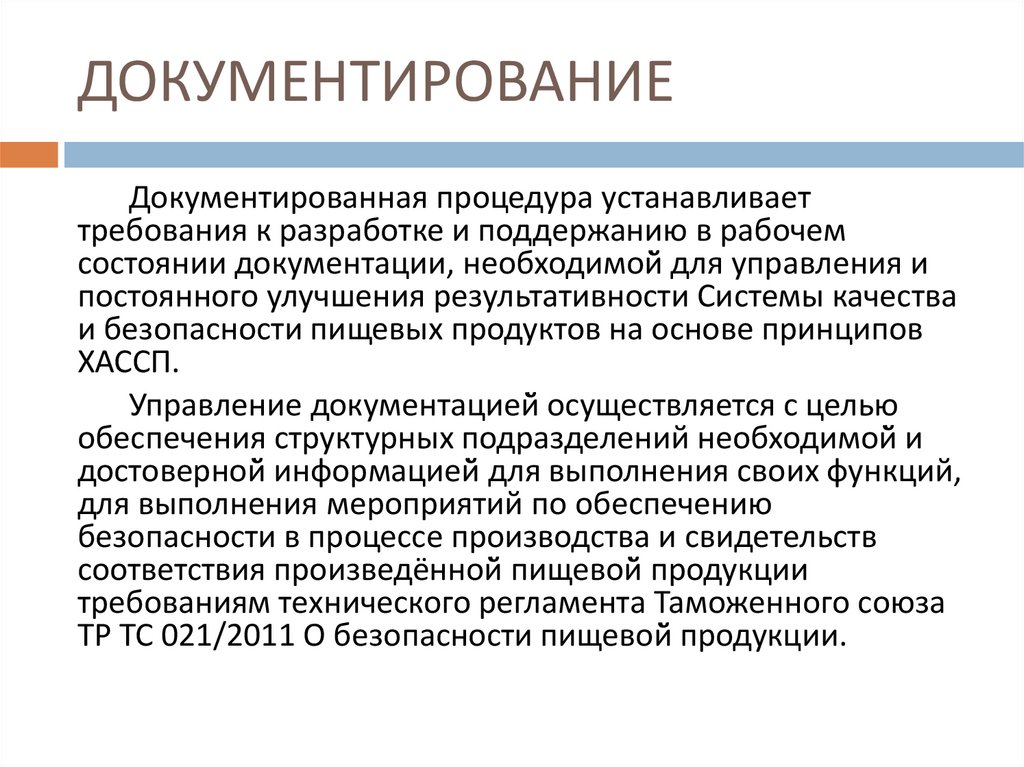 ДОКУМЕНТИРОВАНИЕ

Документированная процедура устанавливает требования к разработке и поддержанию в рабочем состоянии документации, необходимой для управления и постоянного улучшения результативности Системы качества и безопасности пищевых продуктов на основе принципов ХАССП.

Управление документацией осуществляется с целью обеспечения структурных подразделений необходимой и достоверной информацией для выполнения своих функций, для выполнения мероприятий по обеспечению безопасности в процессе производства и свидетельств соответствия произведённой пищевой продукции требованиям технического регламента Таможенного союза ТР ТС 021/2011 О безопасности пищевой продукции.